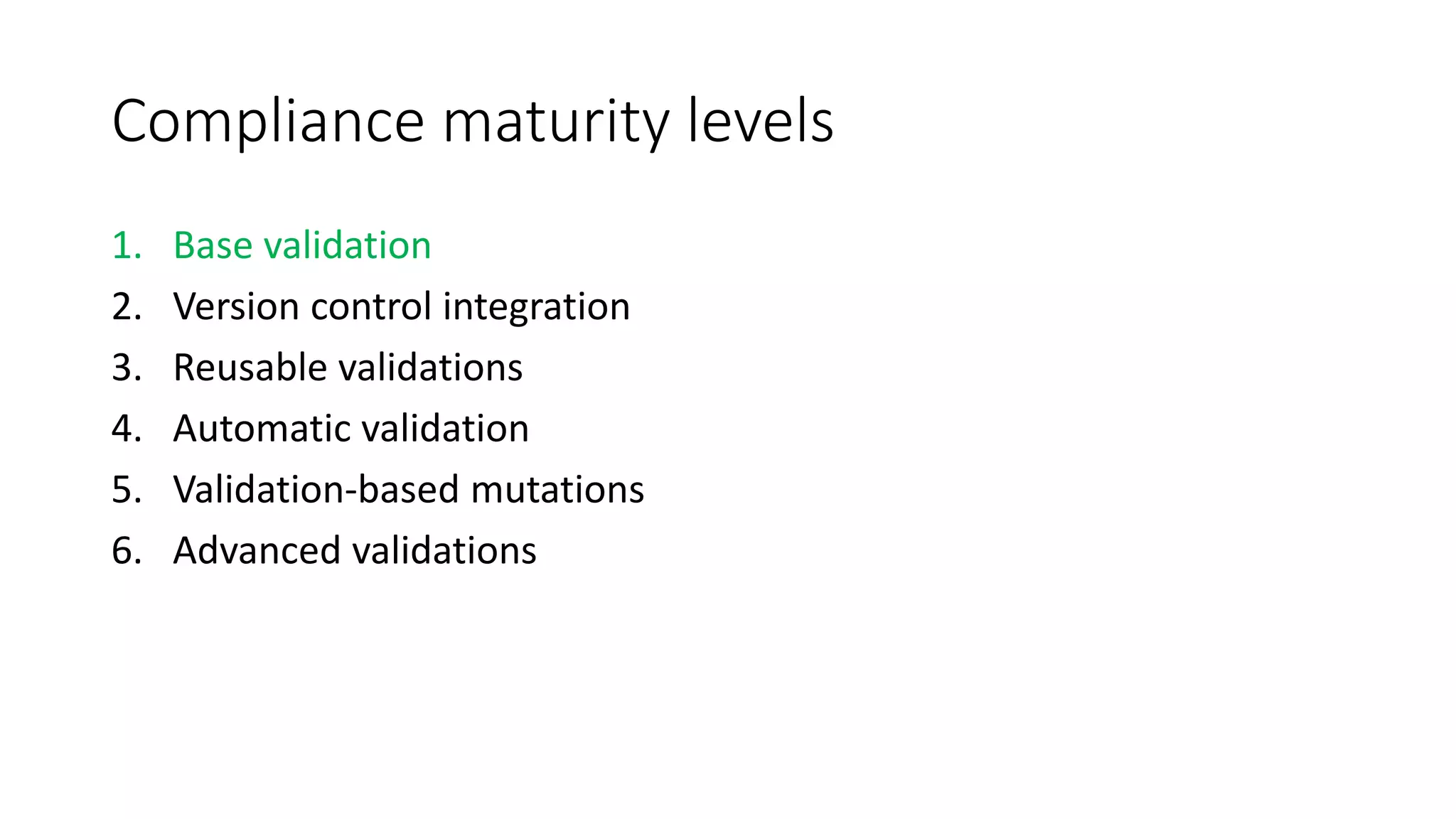 Compliance maturity levels

1. Base validation
2. Version control integration
3. Reusable validations
4. Automatic validation
5. Validation-based mutations
6. Advanced validations